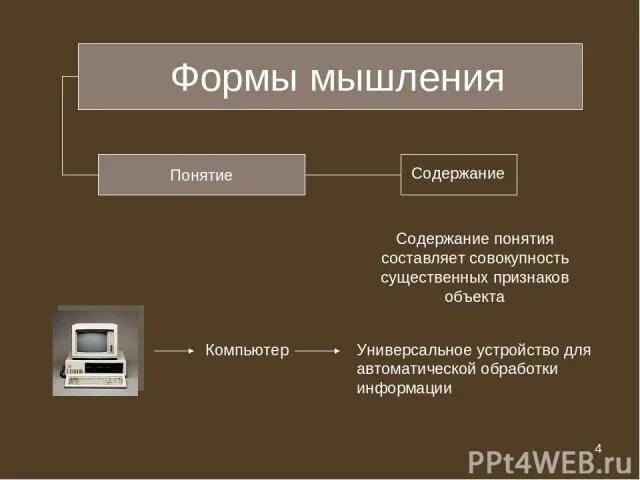 Формы мышления

Понятие

Содержание

Содержание понятия составляет совокупность существенных признаков объекта

Компьютер

Универсальное устройство для автоматической обработки информации

4

PPt4WEB.ru